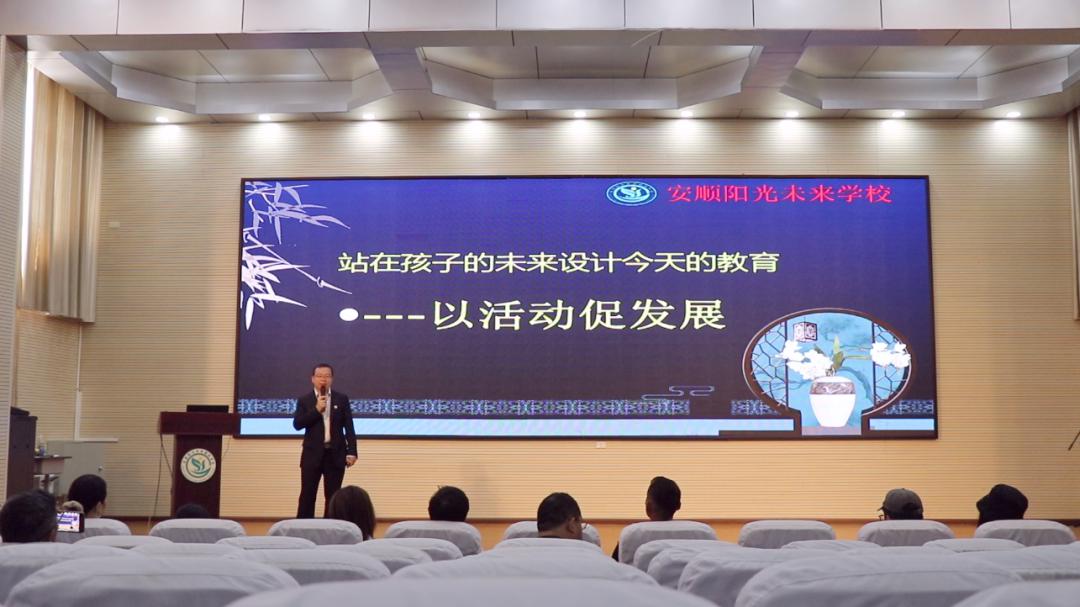 安顺阳光未来学校

站在孩子的未来设计今天的教育

●---以活动促发展